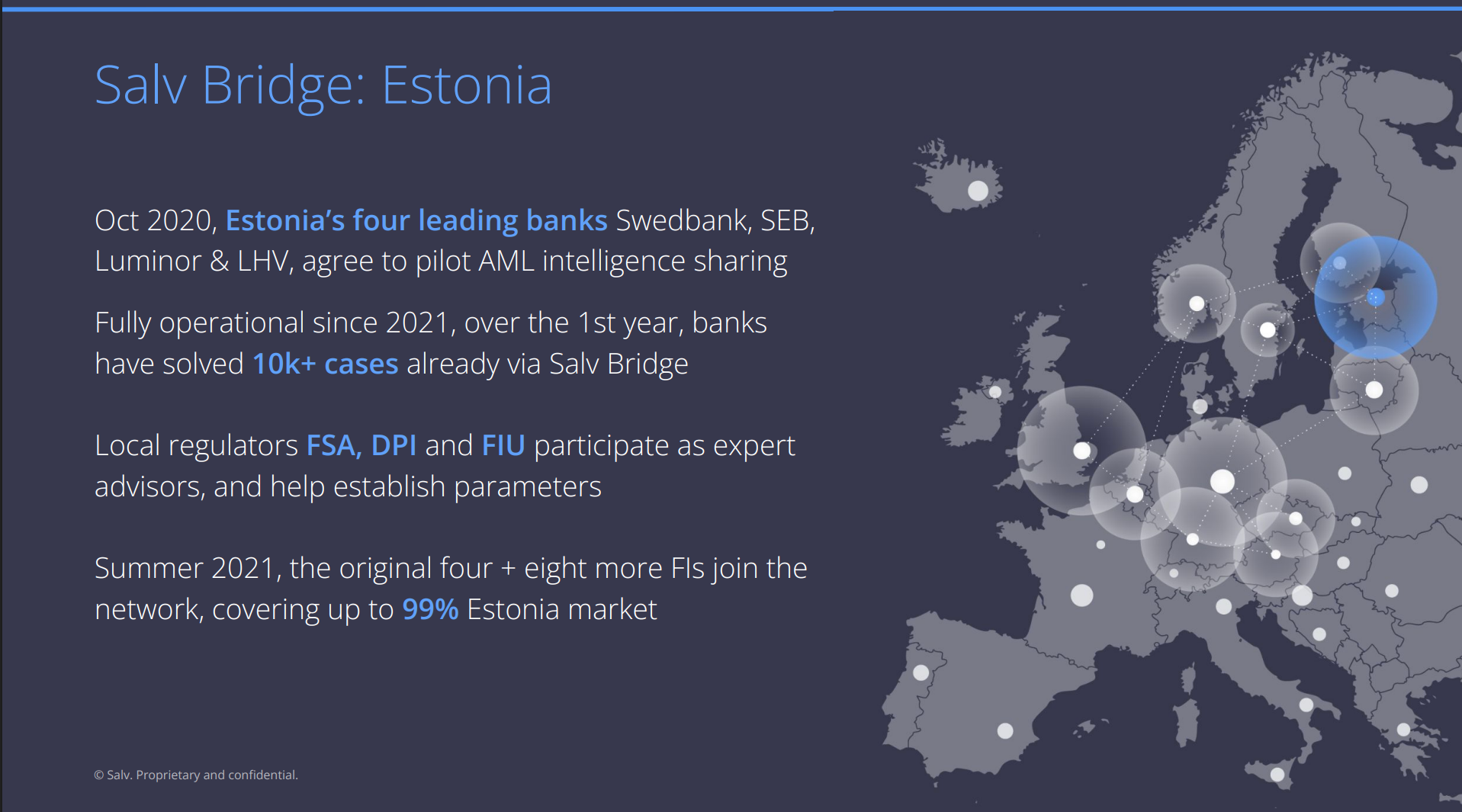 Salv Bridge: Estonia

Oct 2020, Estonia's four leading banks Swedbank, SEB, Luminor & LHV, agree to pilot AML intelligence sharing

Fully operational since 2021, over the 1st year, banks have solved 10k+ cases already via Salv Bridge

Local regulators FSA, DPI and FIU participate as expert advisors, and help establish parameters

Summer 2021, the original four + eight more FIs join the network, covering up to 99% Estonia market

© Salv. Proprietary and confidential.